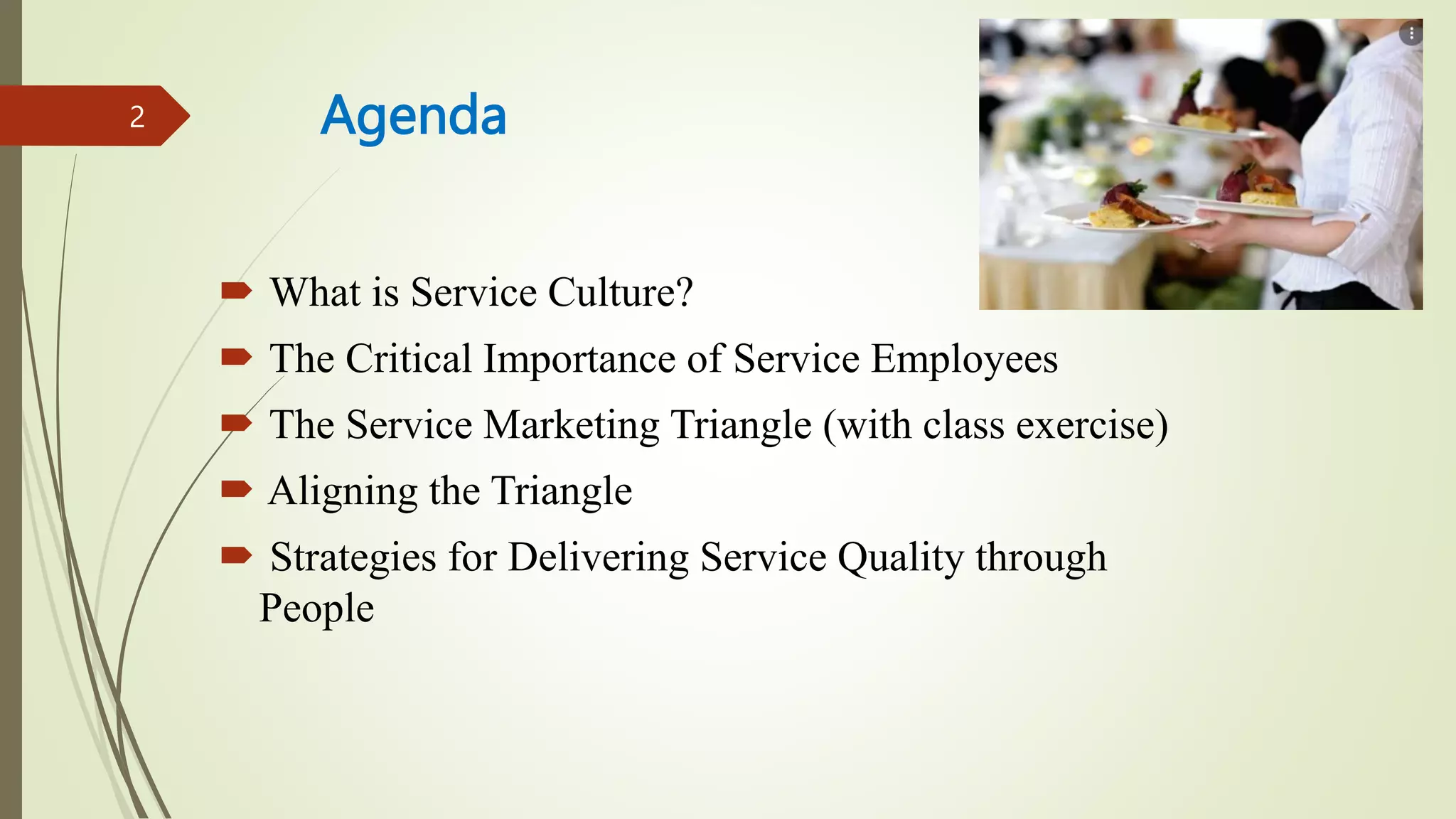 2

Agenda

What is Service Culture?

The Critical Importance of Service Employees

The Service Marketing Triangle (with class exercise)

Aligning the Triangle

Strategies for Delivering Service Quality through People